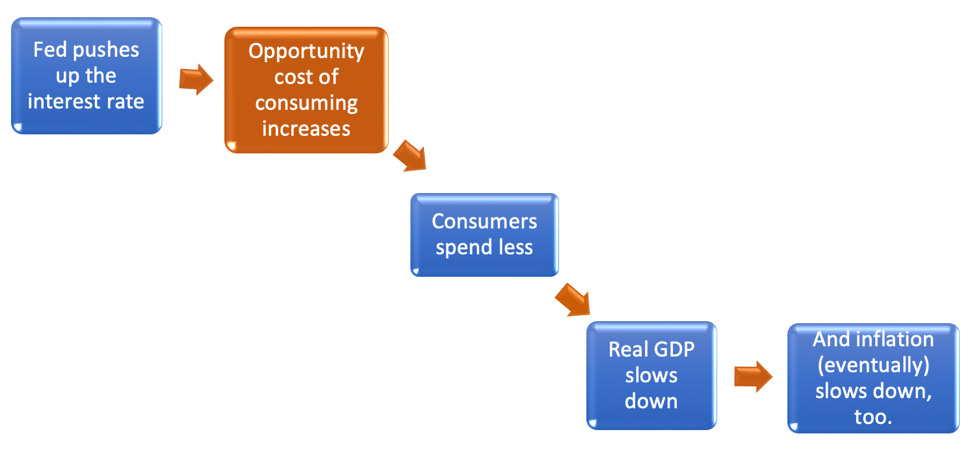 Fed pushes up the interest rate

Opportunity cost of consuming increases

Consumers spend less

Real GDP slows down

And inflation (eventually) slows down, too.